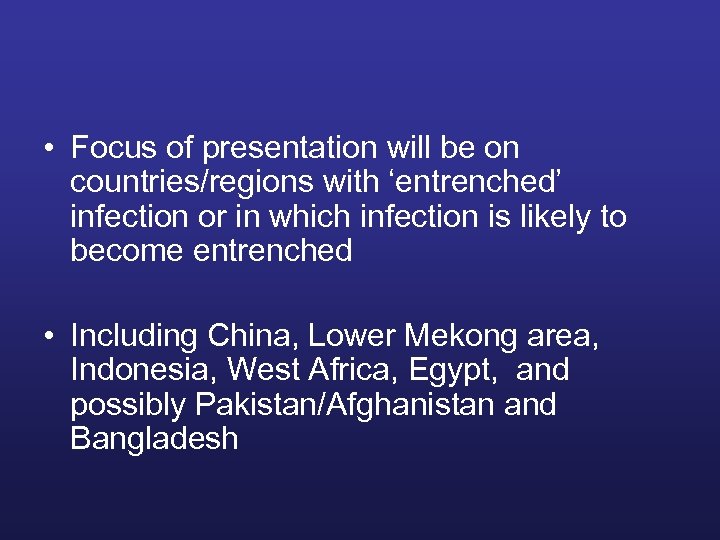 • Focus of presentation will be on countries/regions with ‘entrenched’ infection or in which infection is likely to become entrenched

• Including China, Lower Mekong area, Indonesia, West Africa, Egypt, and possibly Pakistan/Afghanistan and Bangladesh